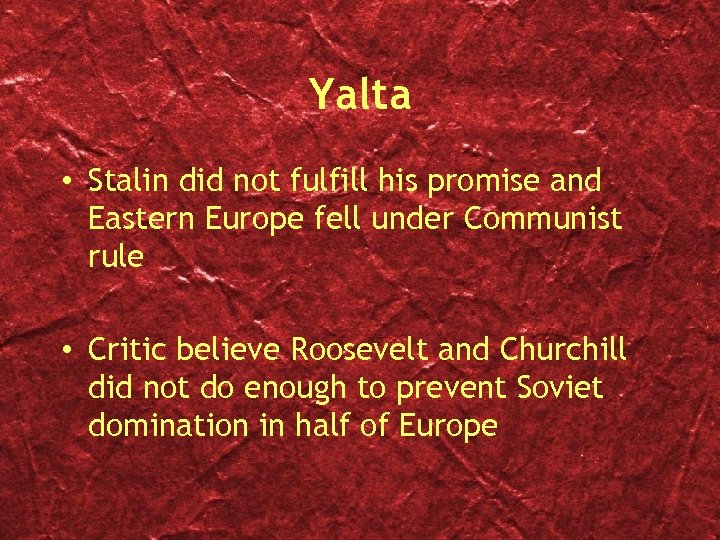 Yalta

• Stalin did not fulfill his promise and Eastern Europe fell under Communist rule

• Critic believe Roosevelt and Churchill did not do enough to prevent Soviet domination in half of Europe